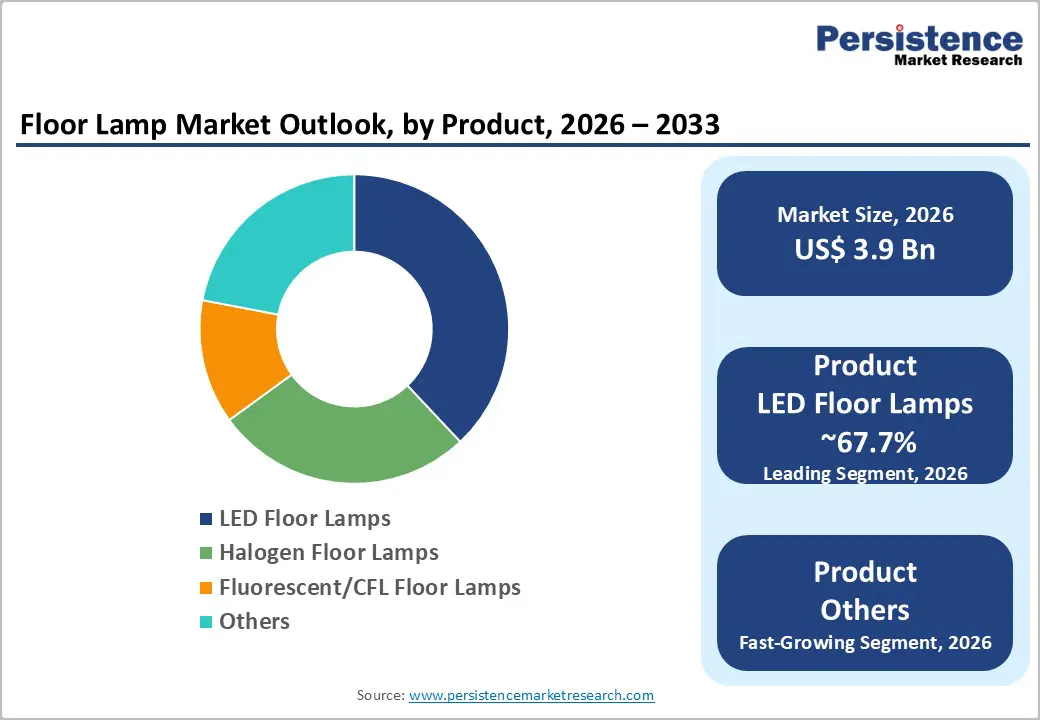 Persistence
Market Research

Floor Lamp Market Outlook, by Product, 2026 – 2033

LED Floor Lamps
Halogen Floor Lamps
Fluorescent/CFL Floor Lamps
Others

Market Size, 2026
US$ 3.9 Bn

Product
LED Floor Lamps
~67.7%
Leading Segment, 2026

Product
Others
Fast-Growing Segment, 2026

Source: www.persistencemarketresearch.com